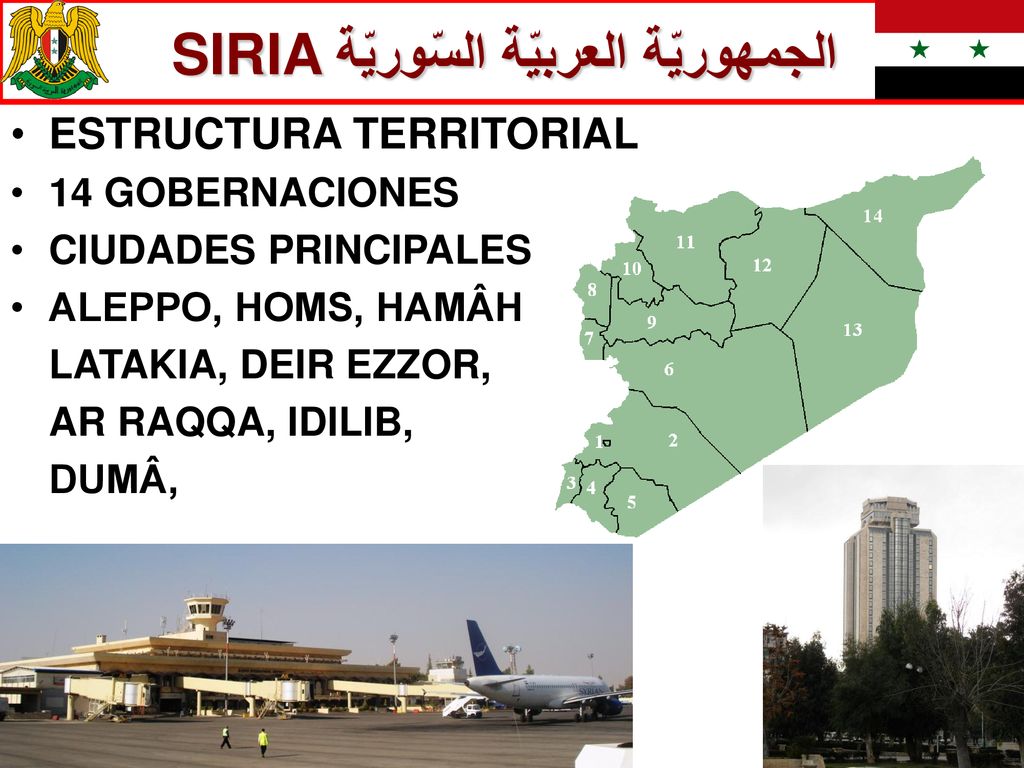 SIRIA الجمهوريّة العربيّة السّوريّة

• ESTRUCTURA TERRITORIAL
• 14 GOBERNACIONES
• CIUDADES PRINCIPALES
• ALEPPO, HOMS, HAMÂH LATAKIA, DEIR EZZOR, AR RAQQA, IDILIB, DUMÂ,

14
11
12
10
8
9
13
7
6
1
2
3
4
5

SYRIAN